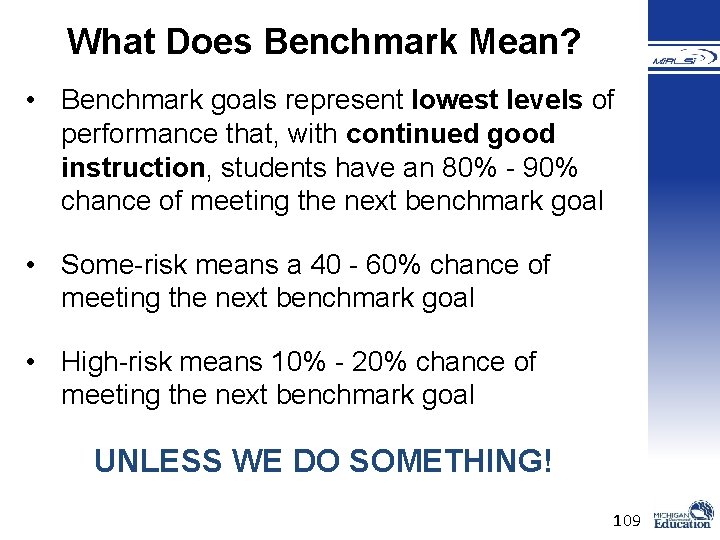 What Does Benchmark Mean?

MiBLSi

• Benchmark goals represent lowest levels of performance that, with continued good instruction, students have an 80% - 90% chance of meeting the next benchmark goal

• Some-risk means a 40 - 60% chance of meeting the next benchmark goal

• High-risk means 10% - 20% chance of meeting the next benchmark goal

UNLESS WE DO SOMETHING!

109

MICHIGAN Education